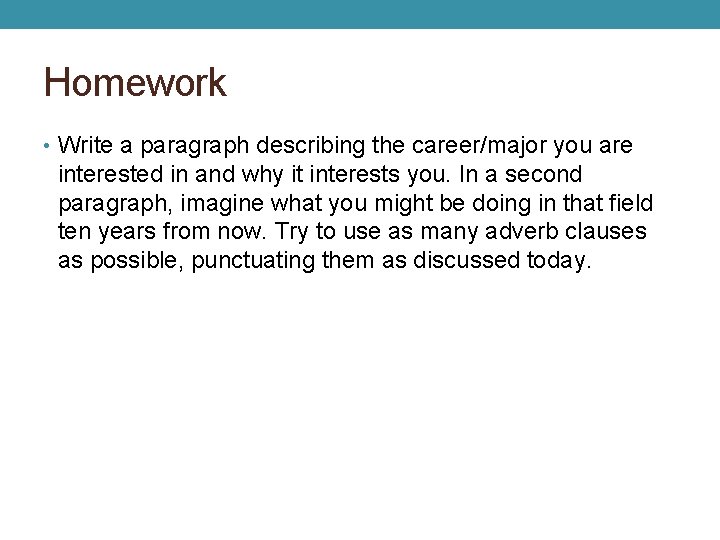 Homework

• Write a paragraph describing the career/major you are interested in and why it interests you. In a second paragraph, imagine what you might be doing in that field ten years from now. Try to use as many adverb clauses as possible, punctuating them as discussed today.